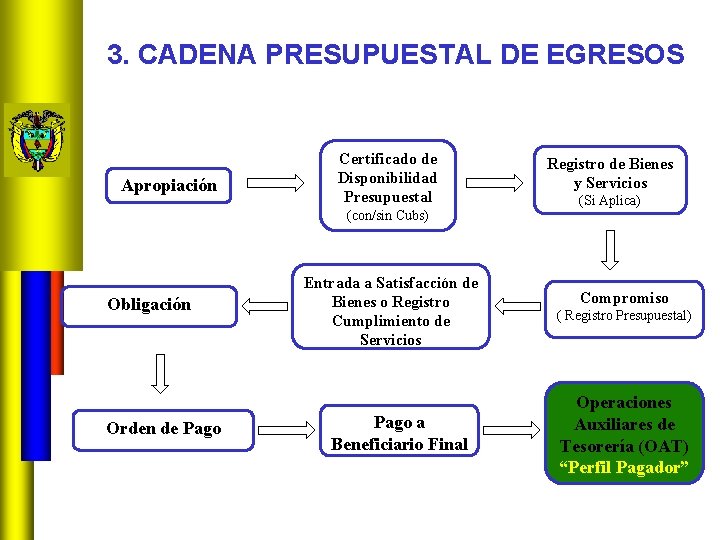 3. CADENA PRESUPUESTAL DE EGRESOS

Apropiación

Certificado de Disponibilidad Presupuestal (con/sin Cubs)

Registro de Bienes y Servicios (Si Aplica)

Compromiso ( Registro Presupuestal)

Entrada a Satisfacción de Bienes o Registro Cumplimiento de Servicios

Obligación

Orden de Pago

Pago a Beneficiario Final

Operaciones Auxiliares de Tesorería (OAT) “Perfil Pagador”